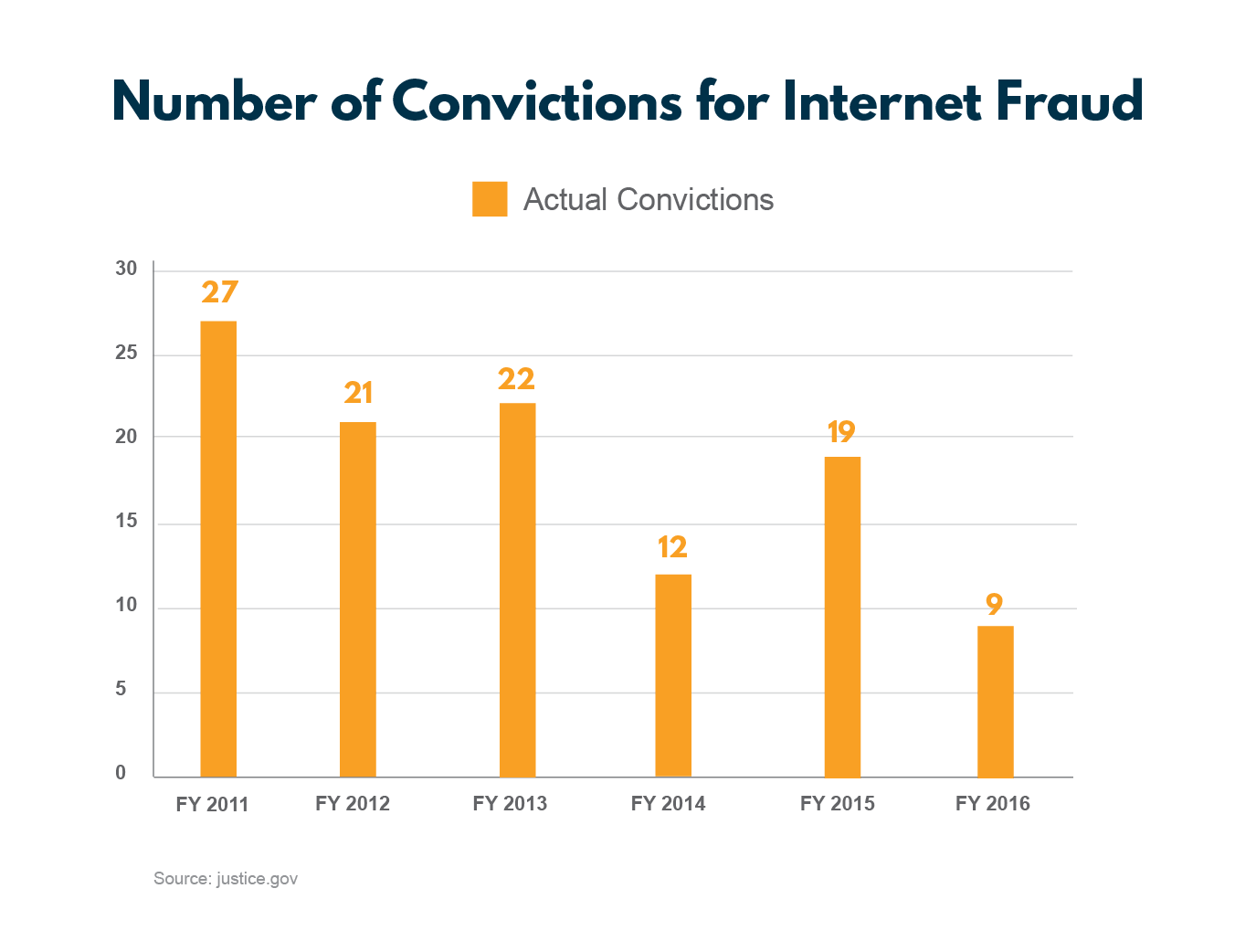 Number of Convictions for Internet Fraud

Actual Convictions

30
25
20
15
10
5
0

27
21
22
12
19
9

FY 2011
FY 2012
FY 2013
FY 2014
FY 2015
FY 2016

Source: justice.gov